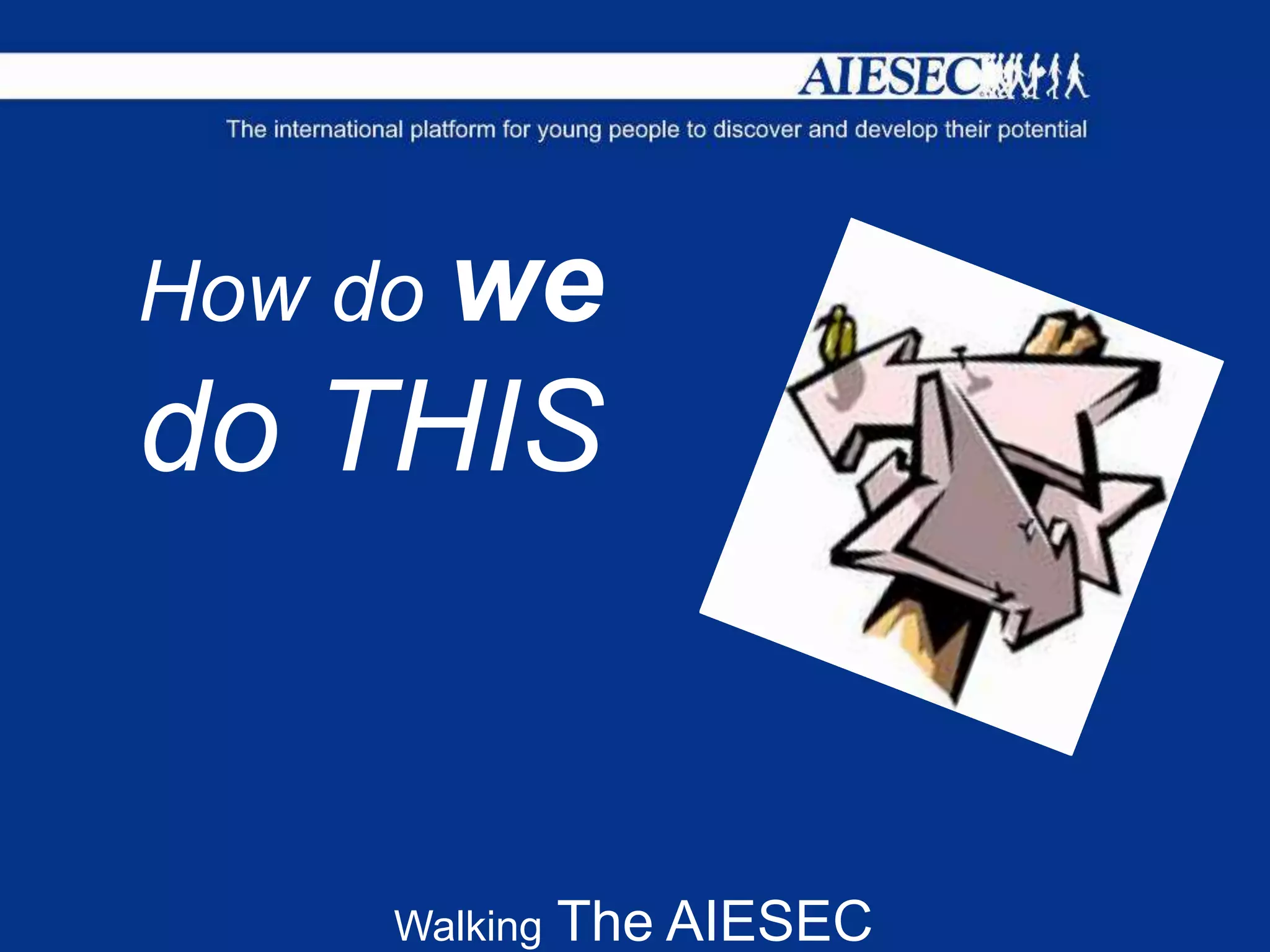 AIESEC

The international platform for young people to discover and develop their potential

How do we do THIS

Walking The AIESEC